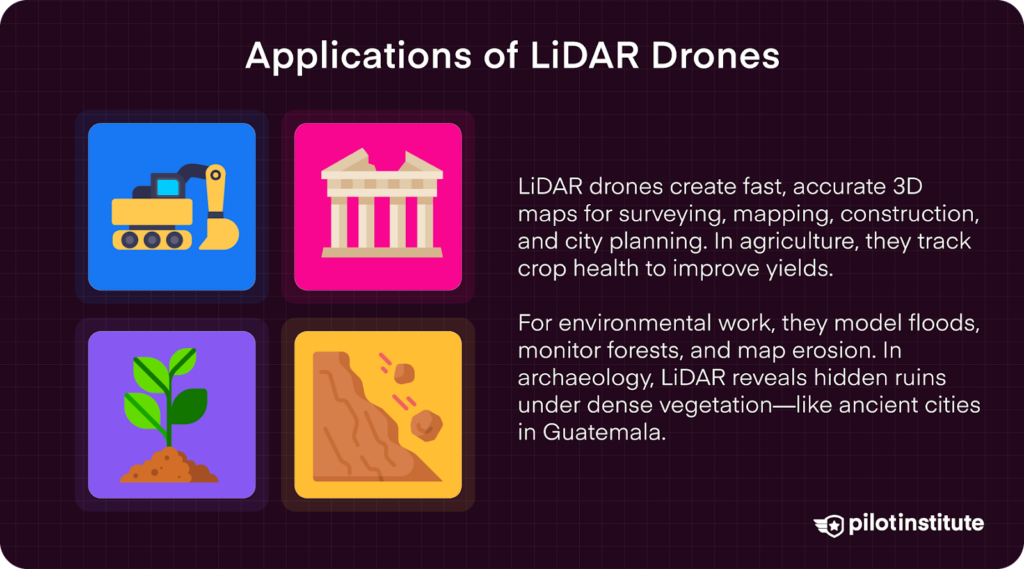 Applications of LiDAR Drones

LiDAR drones create fast, accurate 3D maps for surveying, mapping, construction, and city planning. In agriculture, they track crop health to improve yields.

For environmental work, they model floods, monitor forests, and map erosion. In archaeology, LiDAR reveals hidden ruins under dense vegetation—like ancient cities in Guatemala.

pilotinstitute